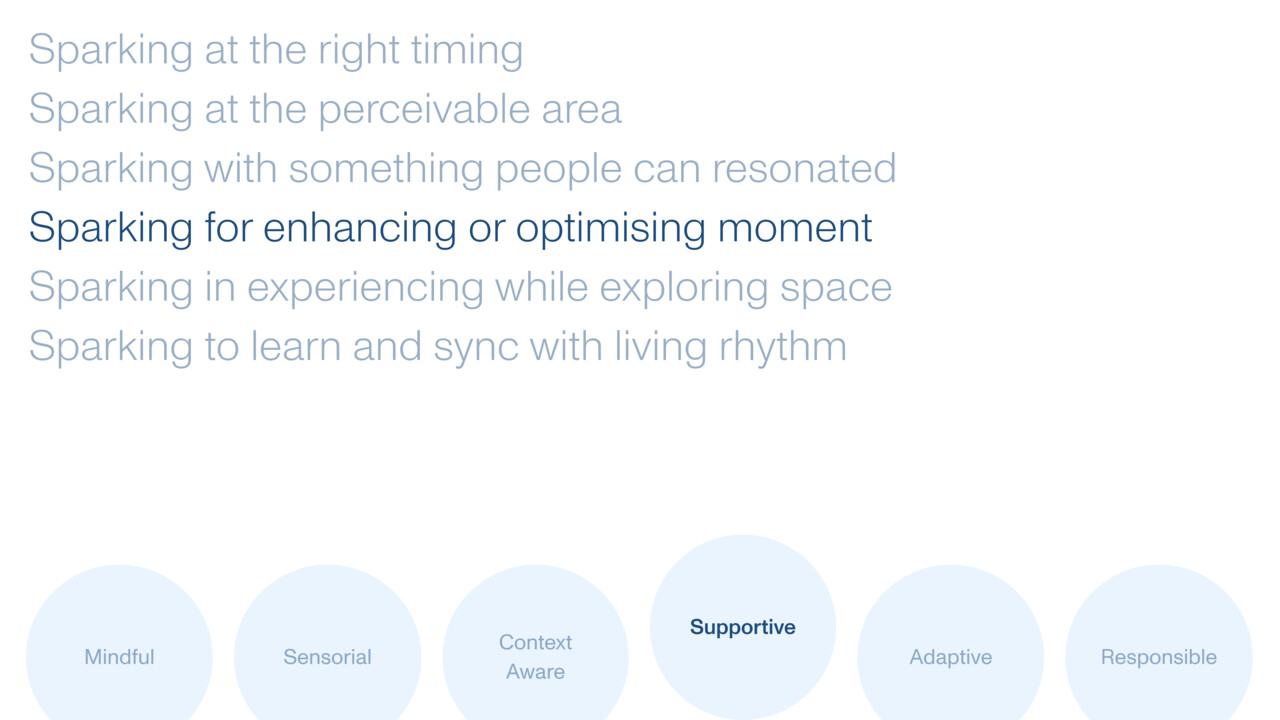 Sparking at the right timing
Sparking at the perceivable area
Sparking with something people can resonated
Sparking for enhancing or optimising moment
Sparking in experiencing while exploring space
Sparking to learn and sync with living rhythm

Mindful

Sensorial

Context Aware

Supportive

Adaptive

Responsible